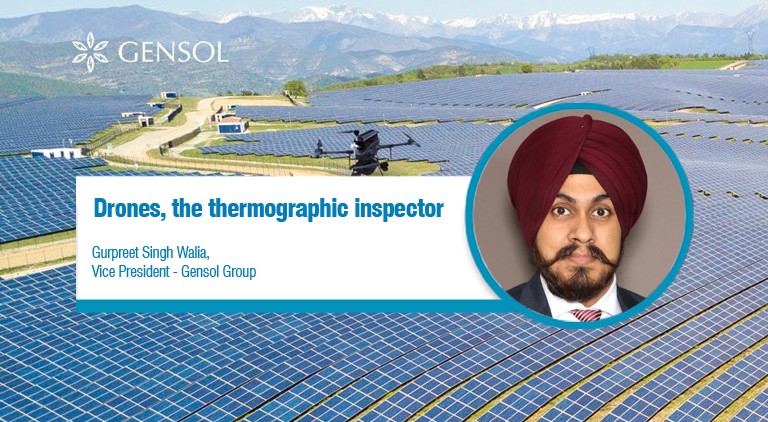 GENSOL

Drones, the thermographic inspector

Gurpreet Singh Walia,
Vice President - Gensol Group